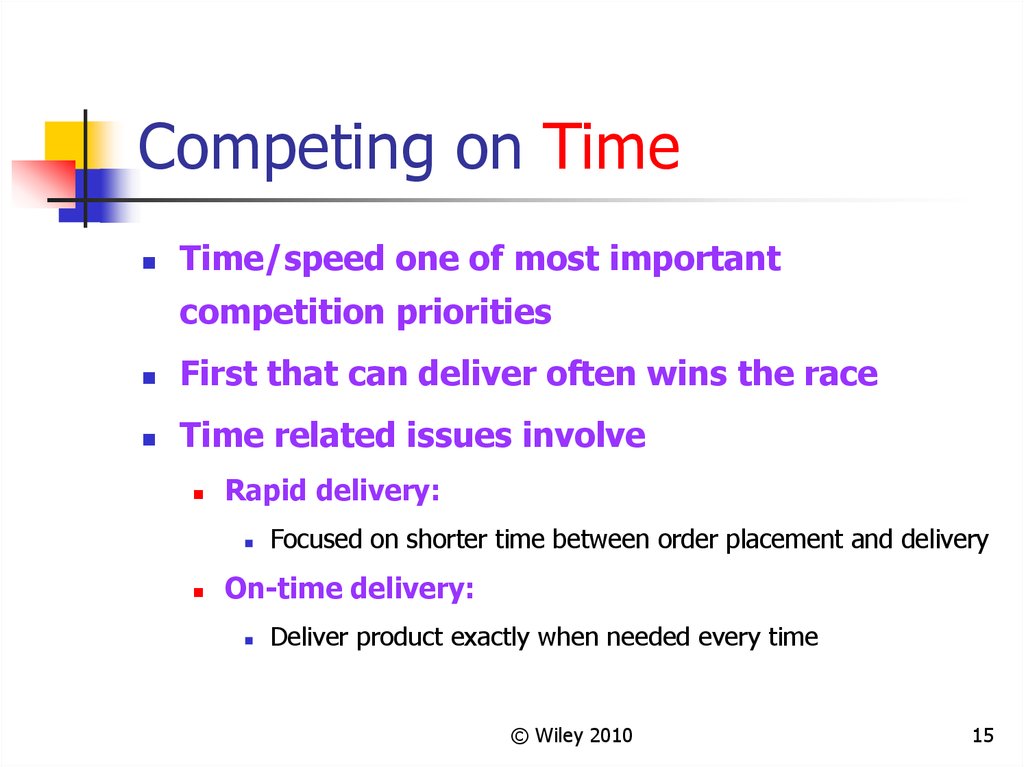 Competing on Time

- Time/speed one of most important competition priorities
- First that can deliver often wins the race
- Time related issues involve
  - Rapid delivery:
    - Focused on shorter time between order placement and delivery
  - On-time delivery:
    - Deliver product exactly when needed every time

© Wiley 2010

15